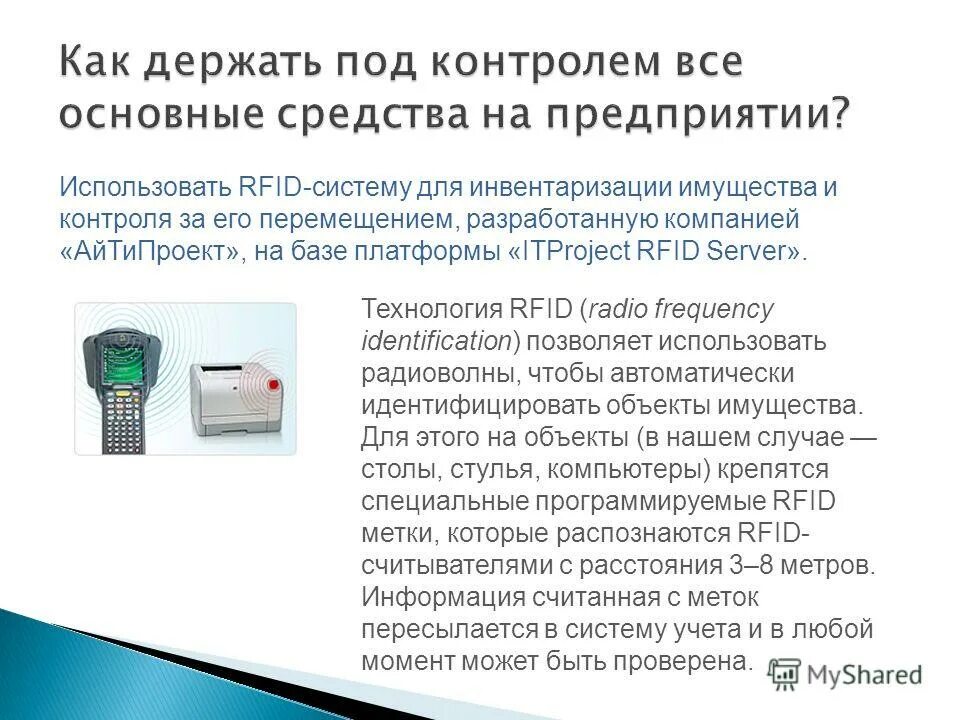 Как держать под контролем все основные средства на предприятии?

Использовать RFID-систему для инвентаризации имущества и контроля за его перемещением, разработанную компанией «АйТиПроект», на базе платформы «ITProject RFID Server».

Технология RFID (radio frequency identification) позволяет использовать радиоволны, чтобы автоматически идентифицировать объекты имущества. Для этого на объекты (в нашем случае — столы, стулья, компьютеры) крепятся специальные программируемые RFID метки, которые распознаются RFID-считывателями с расстояния 3–8 метров. Информация считанная с меток пересылается в систему учета и в любой момент может быть проверена.

MyShared